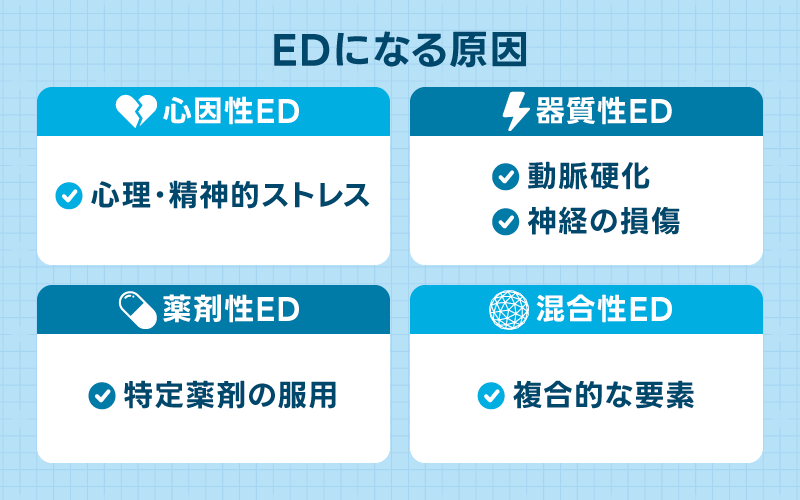 EDになる原因

心因性ED

心理・精神的ストレス

器質性ED

動脈硬化
神経の損傷

薬剤性ED

特定薬剤の服用

混合性ED

複合的な要素